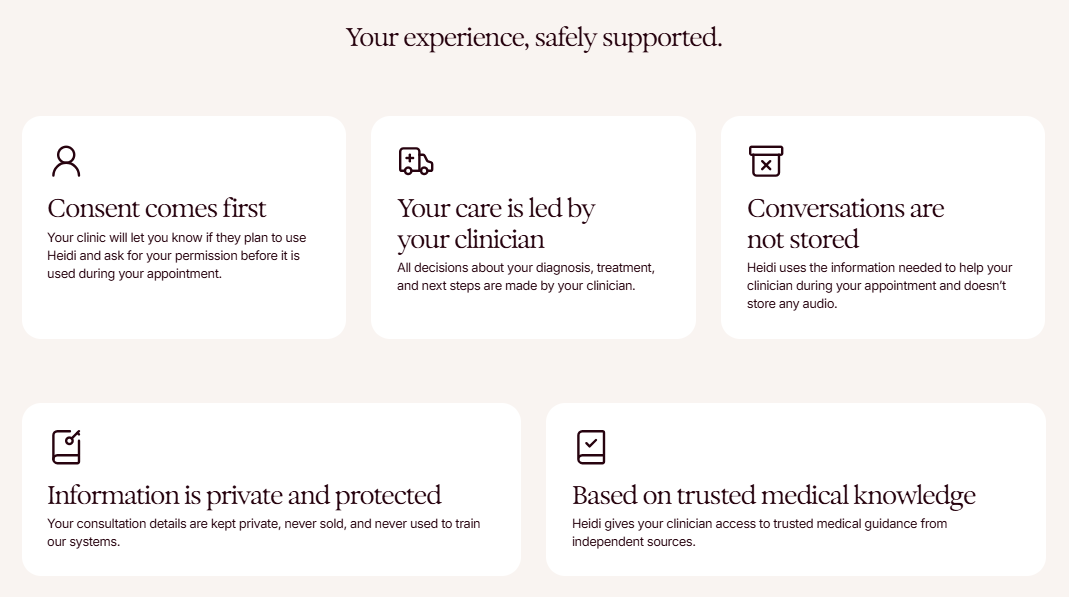 Your experience, safely supported.

Consent comes first

Your clinic will let you know if they plan to use Heidi and ask for your permission before it is used during your appointment.

Your care is led by your clinician

All decisions about your diagnosis, treatment, and next steps are made by your clinician.

Conversations are not stored

Heidi uses the information needed to help your clinician during your appointment and doesn't store any audio.

Information is private and protected

Your consultation details are kept private, never sold, and never used to train our systems.

Based on trusted medical knowledge

Heidi gives your clinician access to trusted medical guidance from independent sources.